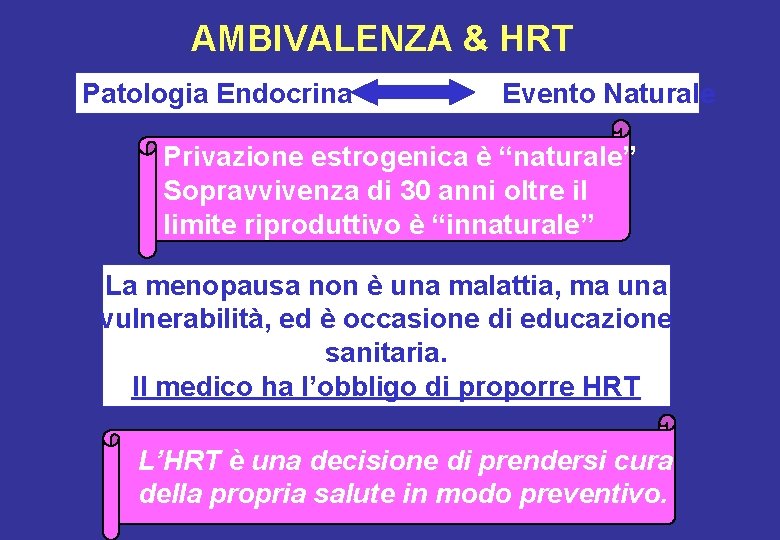 AMBIVALENZA & HRT

Patologia Endocrina Evento Naturale

Privazione estrogenica è “naturale” Sopravvivenza di 30 anni oltre il limite riproduttivo è “innaturale”

La menopausa non è una malattia, ma una vulnerabilità, ed è occasione di educazione sanitaria.
Il medico ha l’obbligo di proporre HRT

L’HRT è una decisione di prendersi cura della propria salute in modo preventivo.